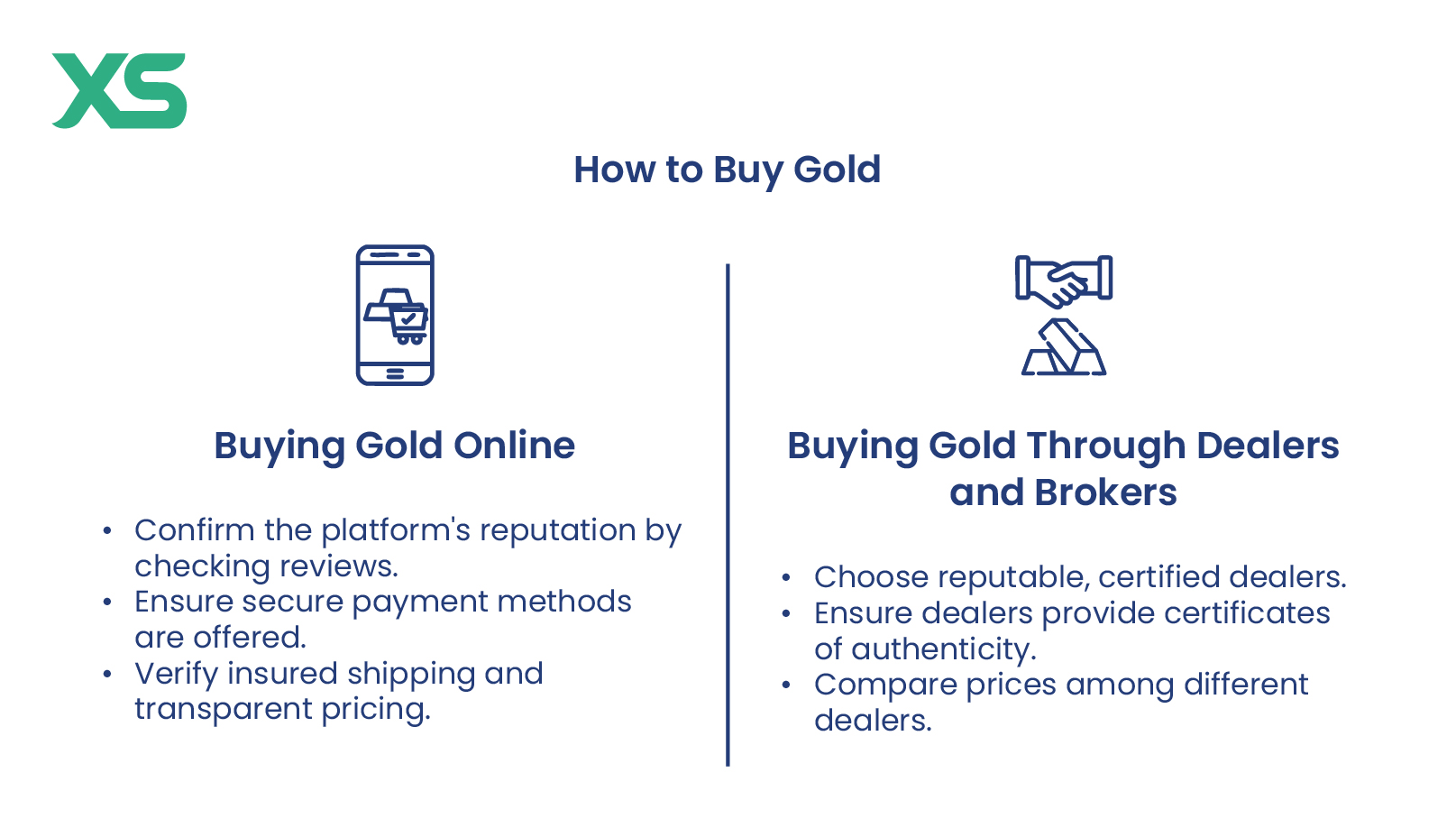 XS

How to Buy Gold

Buying Gold Online

• Confirm the platform's reputation by checking reviews.
• Ensure secure payment methods are offered.
• Verify insured shipping and transparent pricing.

Buying Gold Through Dealers and Brokers

• Choose reputable, certified dealers.
• Ensure dealers provide certificates of authenticity.
• Compare prices among different dealers.